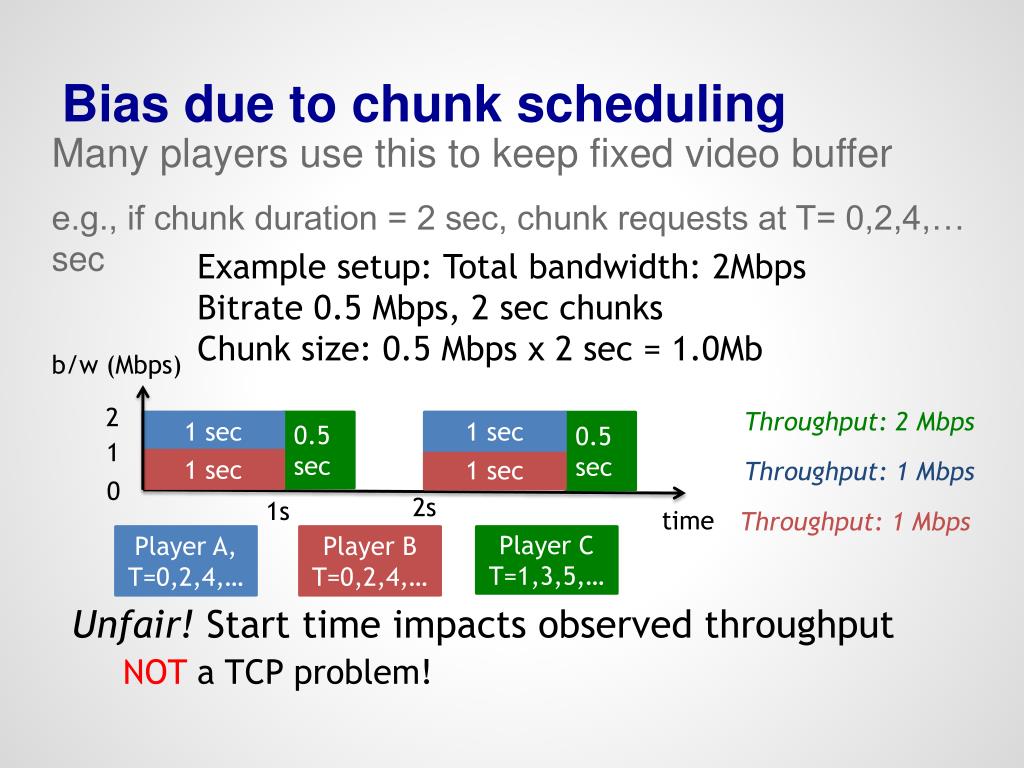 Bias due to chunk scheduling

Many players use this to keep fixed video buffer

e.g., if chunk duration = 2 sec, chunk requests at T= 0,2,4,… sec

Example setup: Total bandwidth: 2Mbps
Bitrate 0.5 Mbps, 2 sec chunks
Chunk size: 0.5 Mbps x 2 sec = 1.0Mb

b/w (Mbps)

2
1
0

1 sec
1 sec
0.5 sec
1 sec
1 sec
0.5 sec

1s
2s
time

Throughput: 2 Mbps
Throughput: 1 Mbps
Throughput: 1 Mbps

Player A, T=0,2,4,…
Player B T=0,2,4,…
Player C T=1,3,5,…

Unfair! Start time impacts observed throughput
NOT a TCP problem!